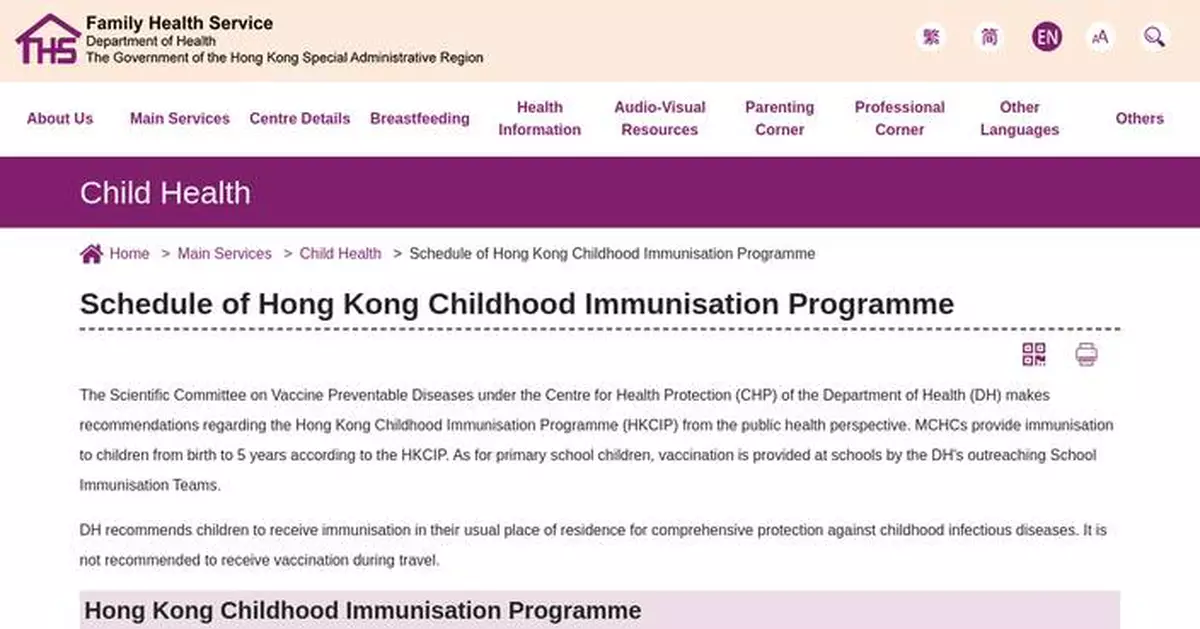 FHS Family Health Service
Department of Health
The Government of the Hong Kong Special Administrative Region

繁 简 EN AA

About Us Main Services Centre Details Breastfeeding Health Information Audio-Visual Resources Parenting Corner Professional Corner Other Languages Others

Child Health

Home > Main Services > Child Health > Schedule of Hong Kong Childhood Immunisation Programme

Schedule of Hong Kong Childhood Immunisation Programme

The Scientific Committee on Vaccine Preventable Diseases under the Centre for Health Protection (CHP) of the Department of Health (DH) makes recommendations regarding the Hong Kong Childhood Immunisation Programme (HKCIP) from the public health perspective. MCHCs provide immunisation to children from birth to 5 years according to the HKCIP. As for primary school children, vaccination is provided at schools by the DH's outreaching School Immunisation Teams.

DH recommends children to receive immunisation in their usual place of residence for comprehensive protection against childhood infectious diseases. It is not recommended to receive vaccination during travel.

Hong Kong Childhood Immunisation Programme